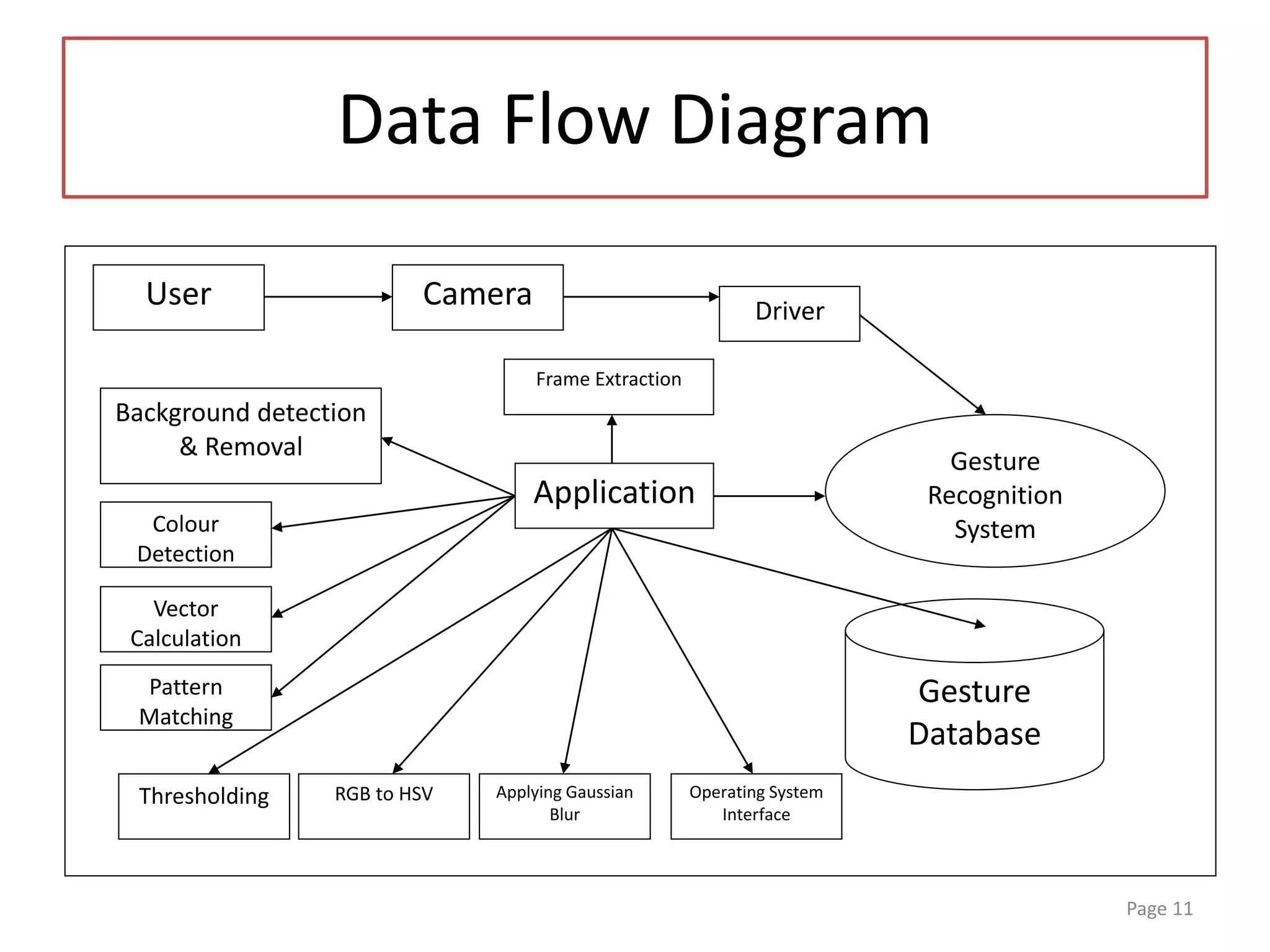 Data Flow Diagram

User

Camera

Driver

Frame Extraction

Background detection & Removal

Application

Gesture Recognition System

Colour Detection

Vector Calculation

Pattern Matching

Gesture Database

Thresholding

RGB to HSV

Applying Gaussian Blur

Operating System Interface

Page 11